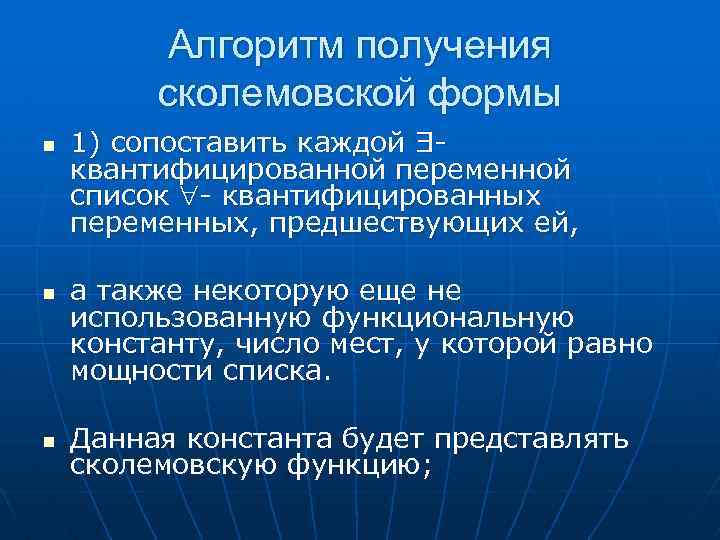 Алгоритм получения сколемовской формы

▪ 1) сопоставить каждой $\exists$-квантифицированной переменной список $\forall$- квантифицированных переменных, предшествующих ей,

▪ а также некоторую еще не использованную функциональную константу, число мест, у которой равно мощности списка.

▪ Данная константа будет представлять сколемовскую функцию;